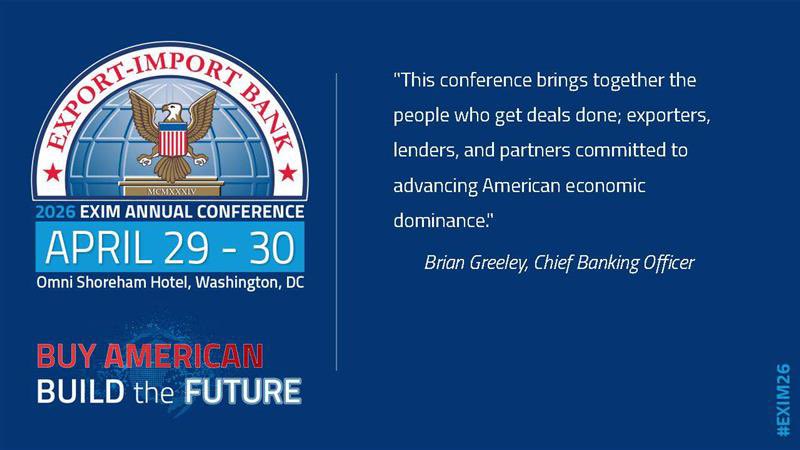 EXPORT-IMPORT BANK

MCMXXXIV

2026 EXIM ANNUAL CONFERENCE

APRIL 29 - 30

Omni Shoreham Hotel, Washington, DC

BUY AMERICAN
BUILD the FUTURE

"This conference brings together the people who get deals done; exporters, lenders, and partners committed to advancing American economic dominance."

Brian Greeley, Chief Banking Officer

#EXIM26